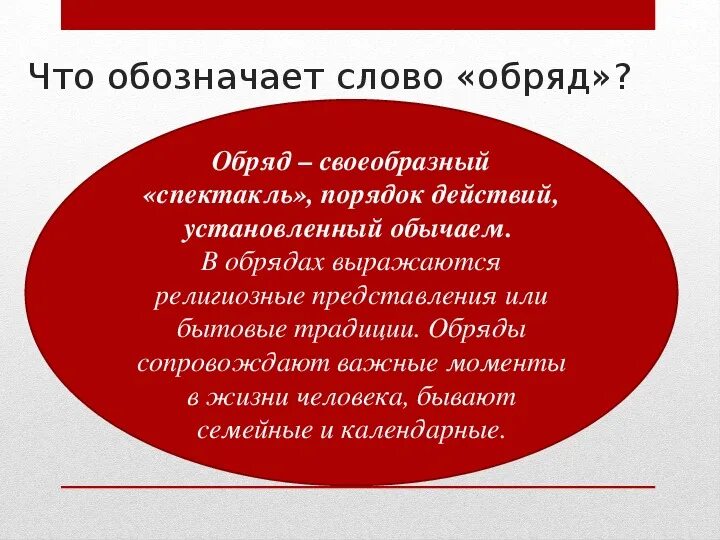 Что обозначает слово «обряд»?

Обряд – своеобразный «спектакль», порядок действий, установленный обычаем. В обрядах выражаются религиозные представления или бытовые традиции. Обряды сопровождают важные моменты в жизни человека, бывают семейные и календарные.